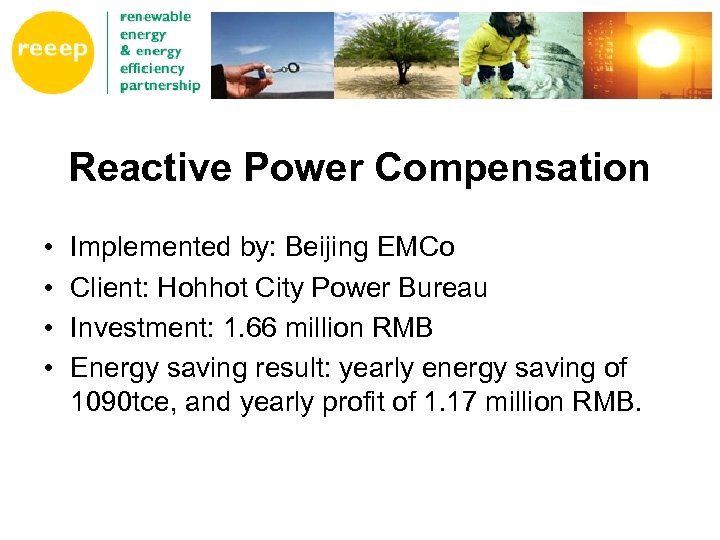 reeep

renewable energy & energy efficiency partnership

Reactive Power Compensation

• Implemented by: Beijing EMCo
• Client: Hohhot City Power Bureau
• Investment: 1.66 million RMB
• Energy saving result: yearly energy saving of 1090tce, and yearly profit of 1.17 million RMB.